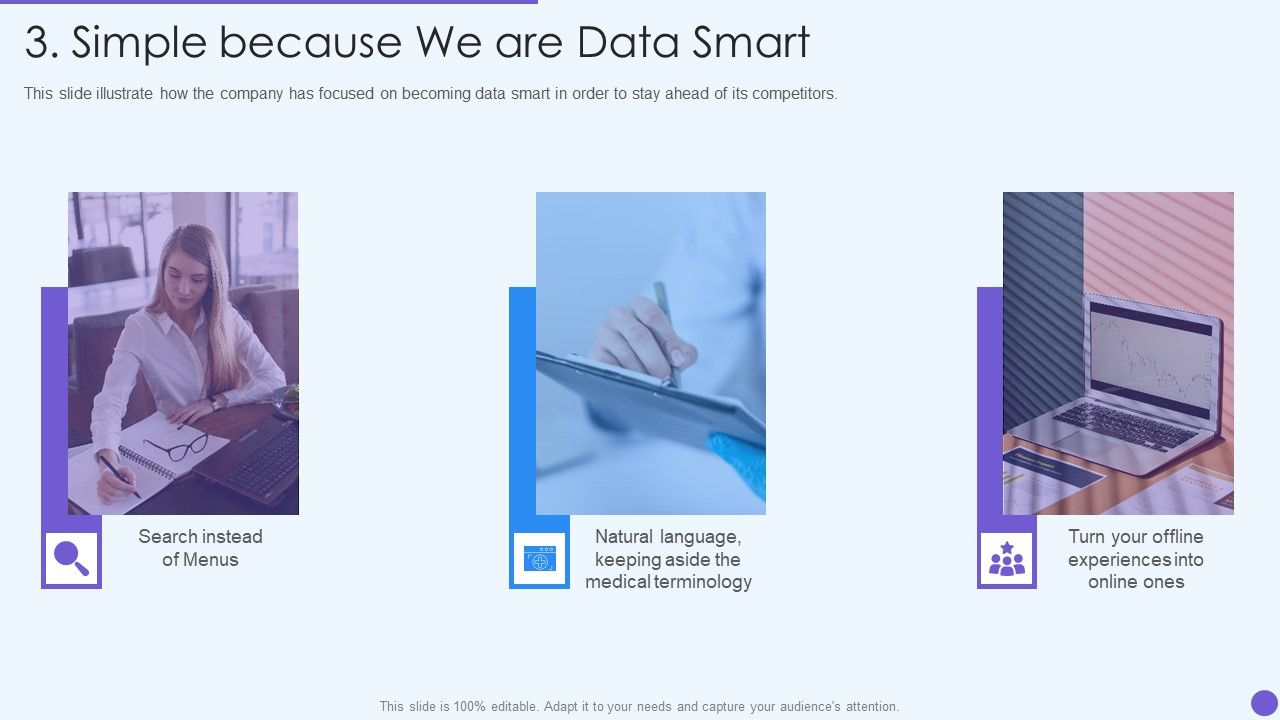 3. Simple because We are Data Smart

This slide illustrate how the company has focused on becoming data smart in order to stay ahead of its competitors.

Search instead of Menus

Natural language, keeping aside the medical terminology

Turn your offline experiences into online ones

This slide is 100% editable. Adapt it to your needs and capture your audience's attention.